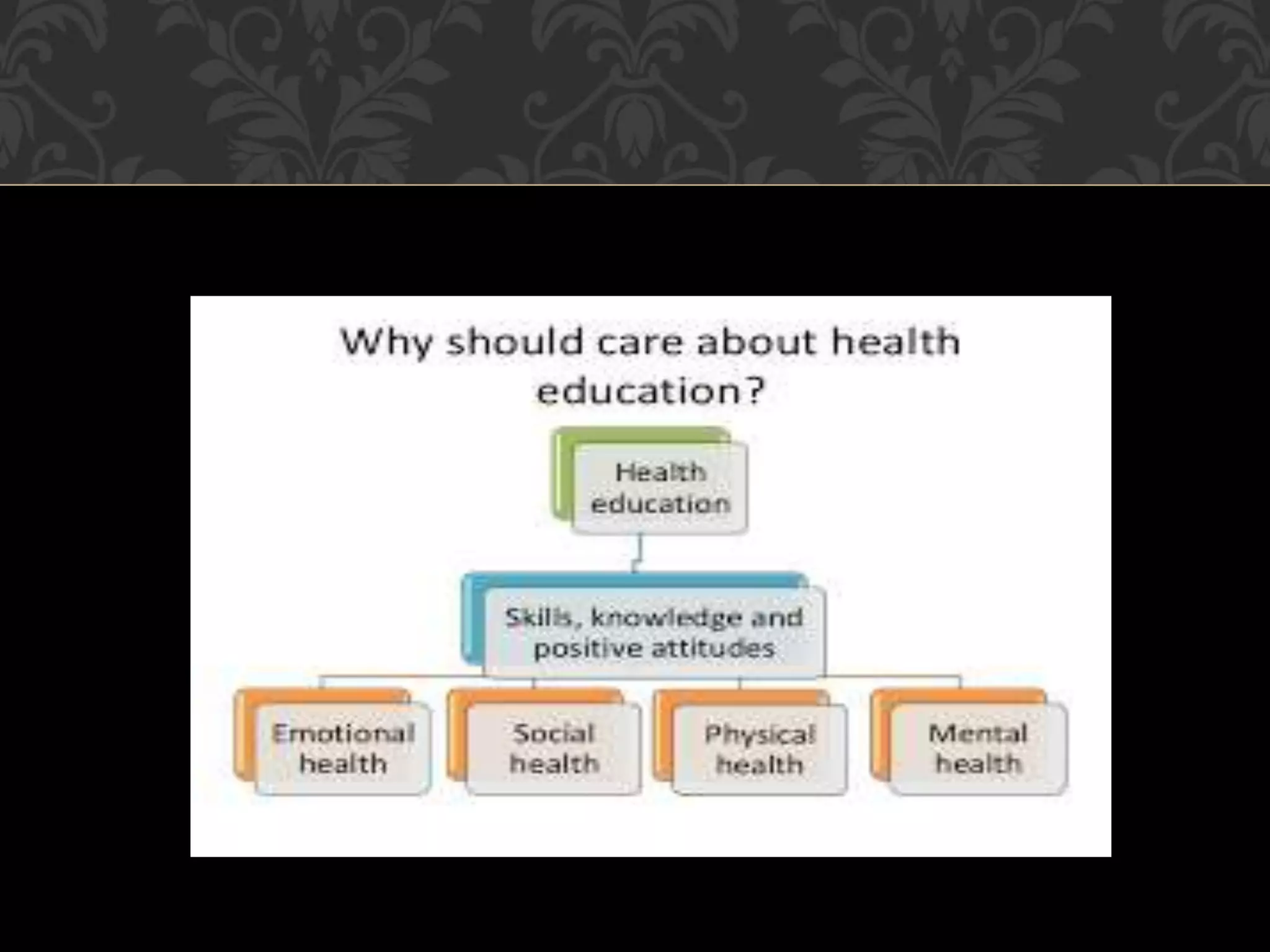 Why should care about health education?

Health education

Skills, knowledge and positive attitudes

Emotional health

Social health

Physical health

Mental health